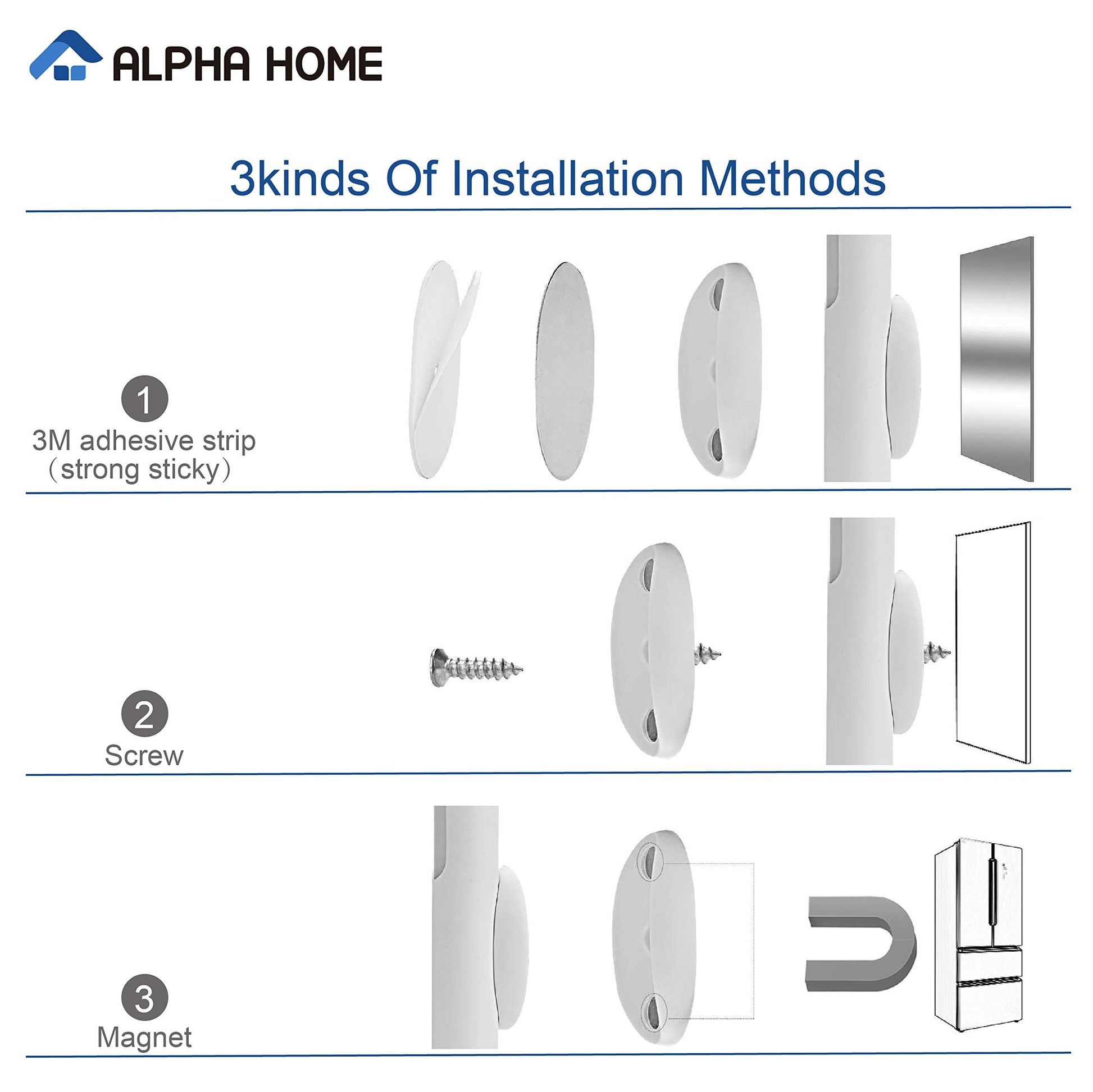 ALPHA HOME

3kinds Of Installation Methods

1
3M adhesive strip
（strong sticky）

2
Screw

3
Magnet